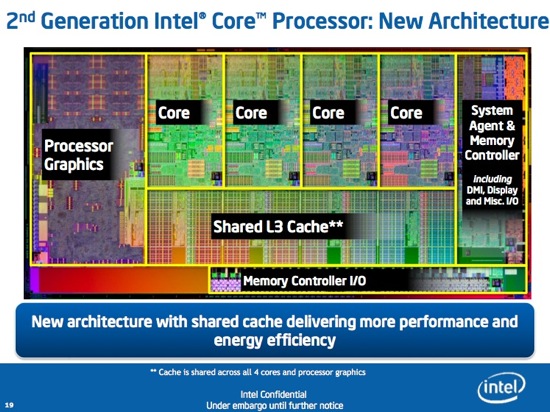 2nd Generation Intel® Core™ Processor: New Architecture

Processor Graphics

Core

Core

Core

Core

System Agent & Memory Controller

including DMI, Display and Misc. I/O

Shared L3 Cache**

Memory Controller I/O

New architecture with shared cache delivering more performance and energy efficiency

** Cache is shared across all 4 cores and processor graphics

Intel Confidential
Under embargo until further notice

19

intel